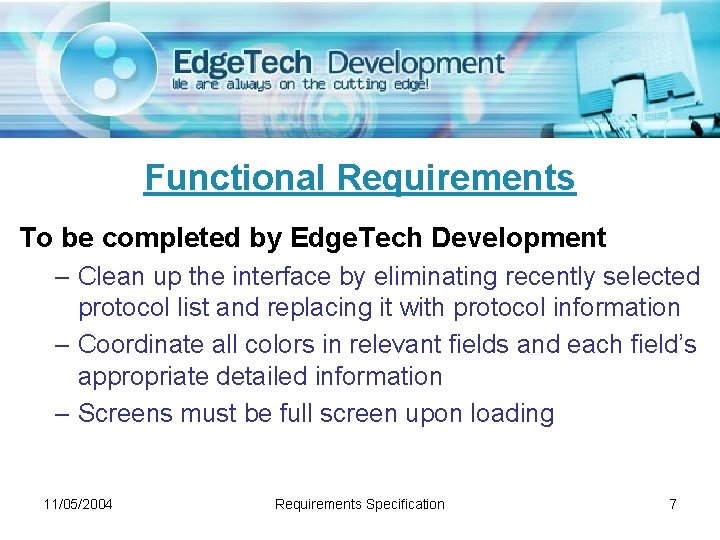 EdgeTech Development
We are always on the cutting edge!

Functional Requirements

To be completed by EdgeTech Development

– Clean up the interface by eliminating recently selected protocol list and replacing it with protocol information

– Coordinate all colors in relevant fields and each field's appropriate detailed information

– Screens must be full screen upon loading

11/05/2004 Requirements Specification 7